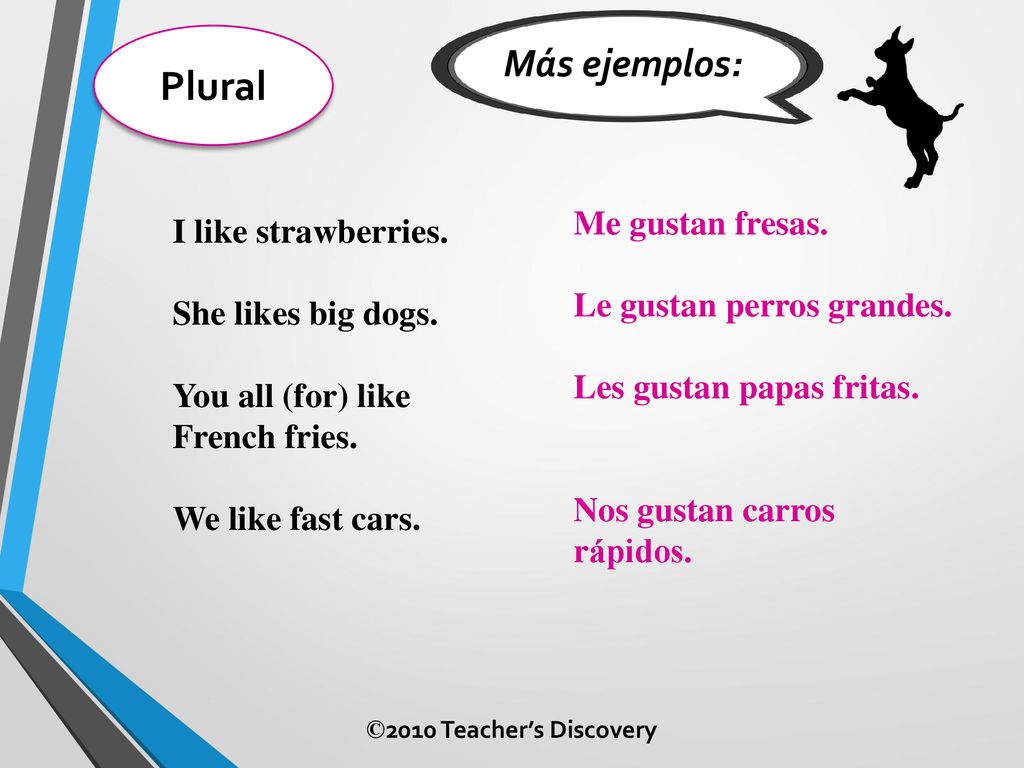 Plural

Más ejemplos:

I like strawberries.

She likes big dogs.

You all (for) like French fries.

We like fast cars.

Me gustan fresas.

Le gustan perros grandes.

Les gustan papas fritas.

Nos gustan carros rápidos.

©2010 Teacher's Discovery